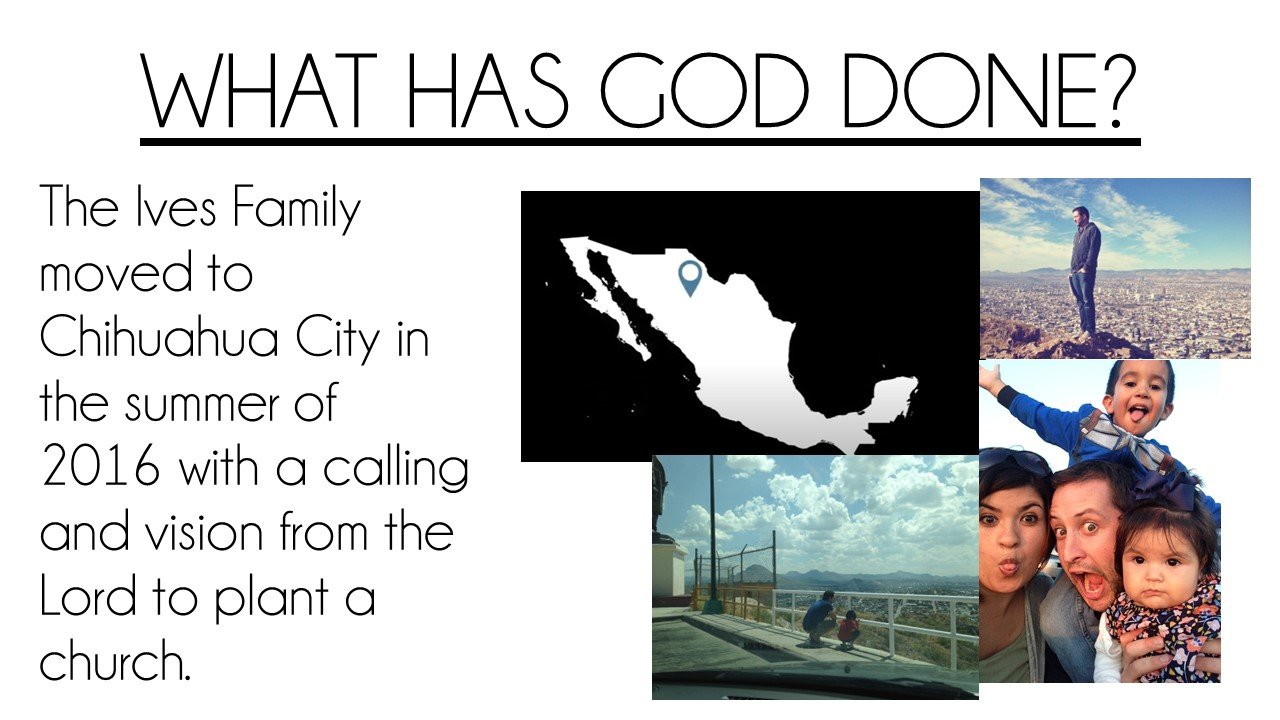 WHAT HAS GOD DONE?

The Ives Family moved to Chihuahua City in the summer of 2016 with a calling and vision from the Lord to plant a church.